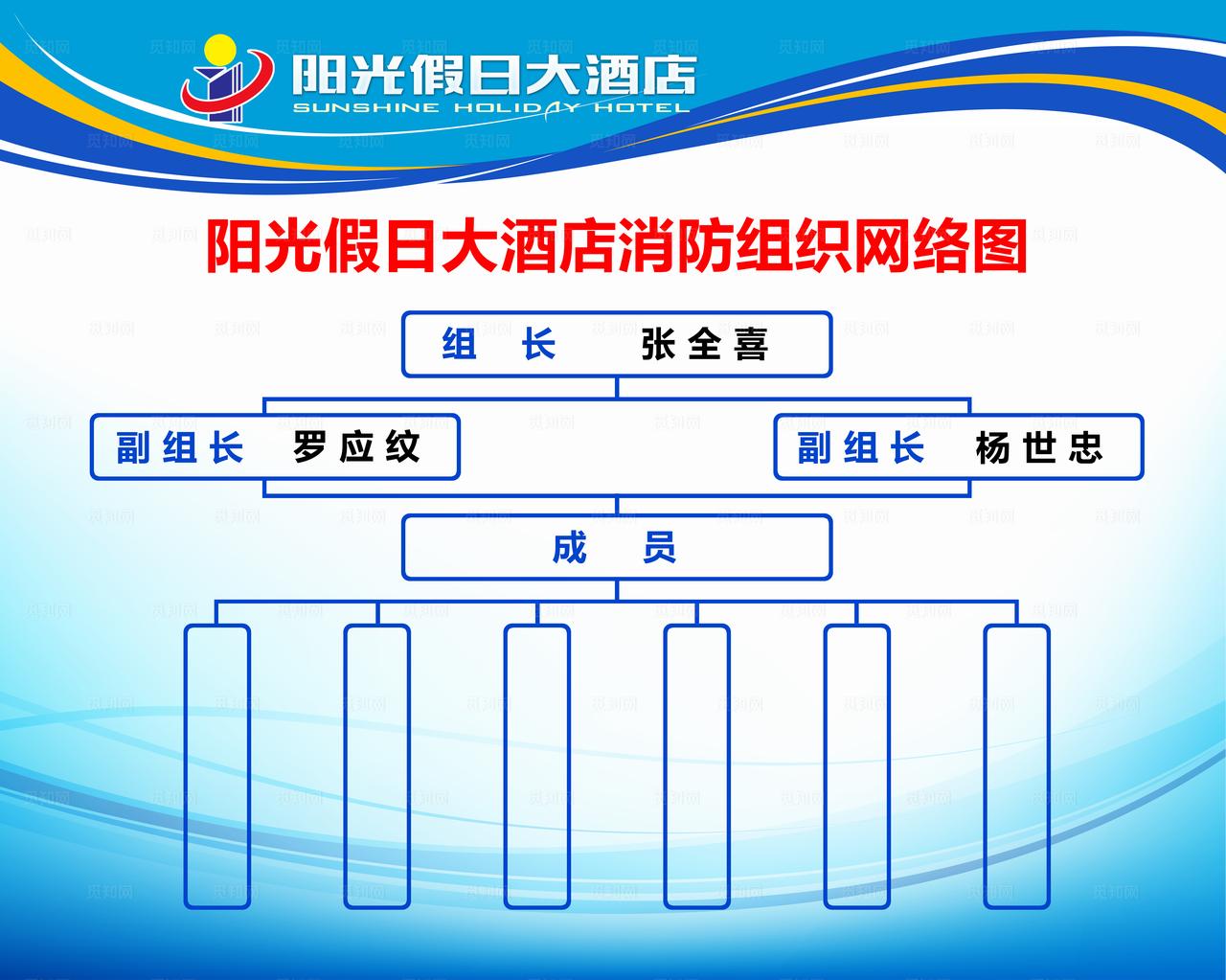 阳光假日大酒店
SUNSHINE HOLIDAY HOTEL

阳光假日大酒店消防组织网络图

组 长 张全喜

副组长 罗应纹

副组长 杨世忠

成 员